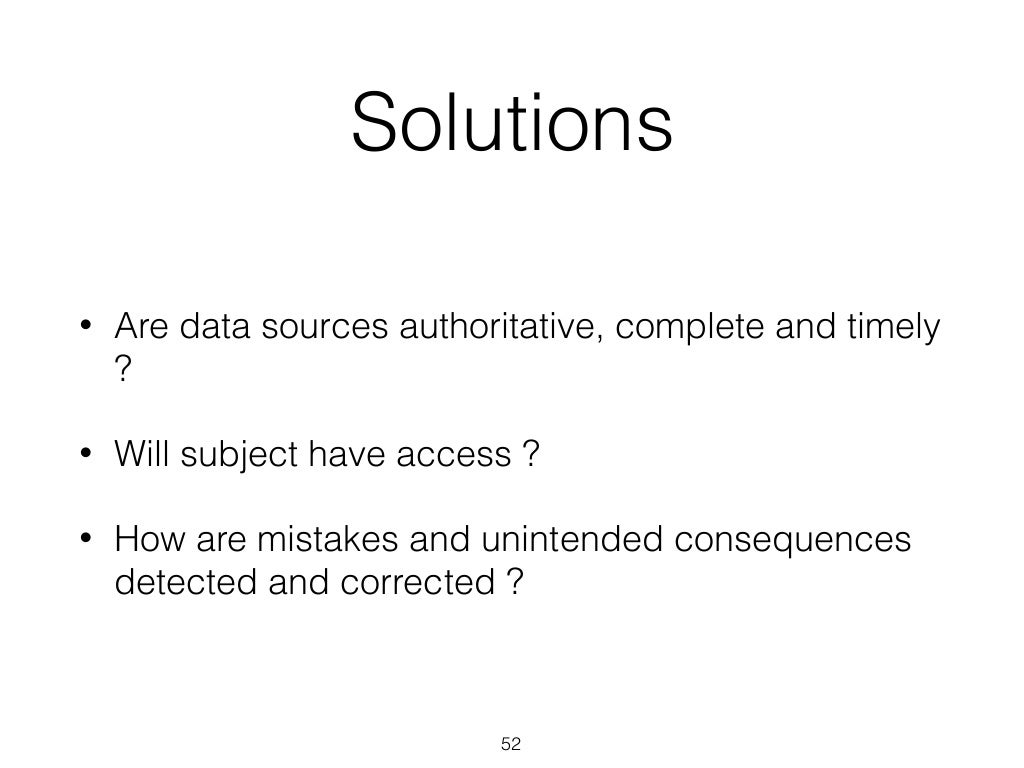 Solutions

• Are data sources authoritative, complete and timely ?

• Will subject have access ?

• How are mistakes and unintended consequences detected and corrected ?

52